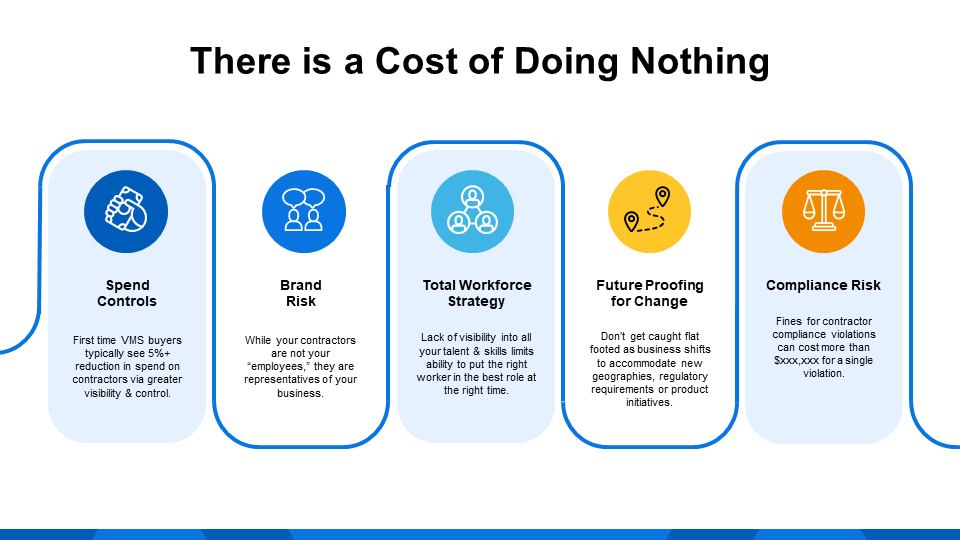 There is a Cost of Doing Nothing

Spend Controls

First time VMS buyers typically see 5%+ reduction in spend on contractors via greater visibility & control.

Brand Risk

While your contractors are not your "employees," they are representatives of your business.

Total Workforce Strategy

Lack of visibility into all your talent & skills limits ability to put the right worker in the best role at the right time.

Future Proofing for Change

Don't get caught flat footed as business shifts to accommodate new geographies, regulatory requirements or product initiatives.

Compliance Risk

Fines for contractor compliance violations can cost more than $xxx,xxx for a single violation.